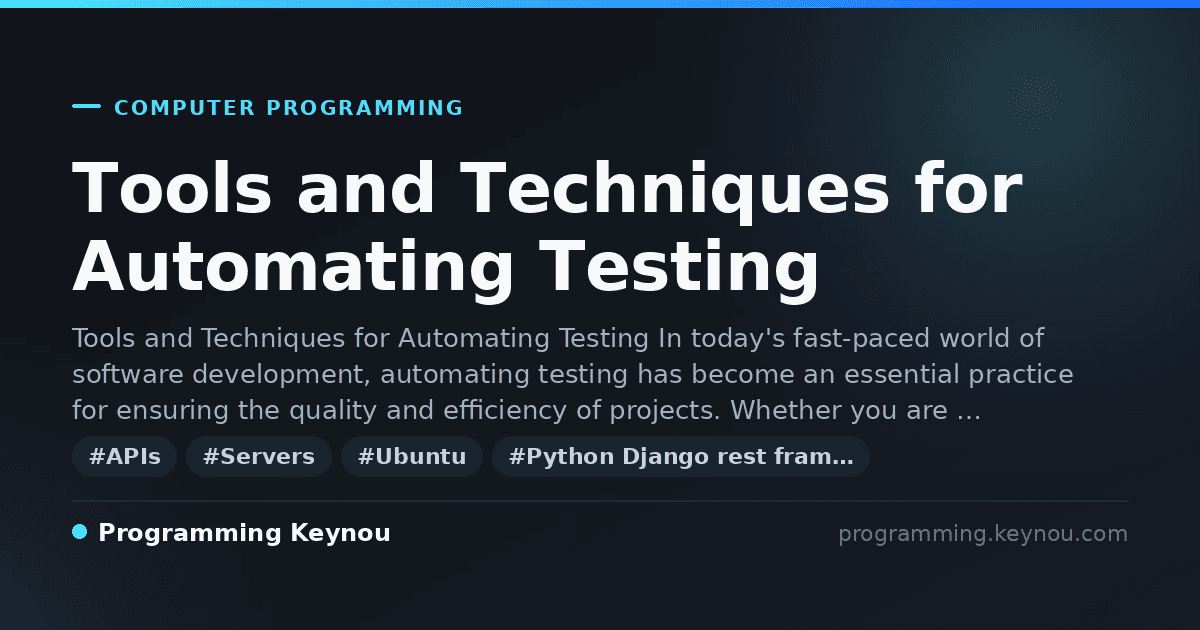 COMPUTER PROGRAMMING

Tools and Techniques for Automating Testing

Tools and Techniques for Automating Testing In today's fast-paced world of software development, automating testing has become an essential practice for ensuring the quality and efficiency of projects. Whether you are …

#APIs #Servers #Ubuntu #Python Django rest fram…

Programming Keynou

programming.keynou.com